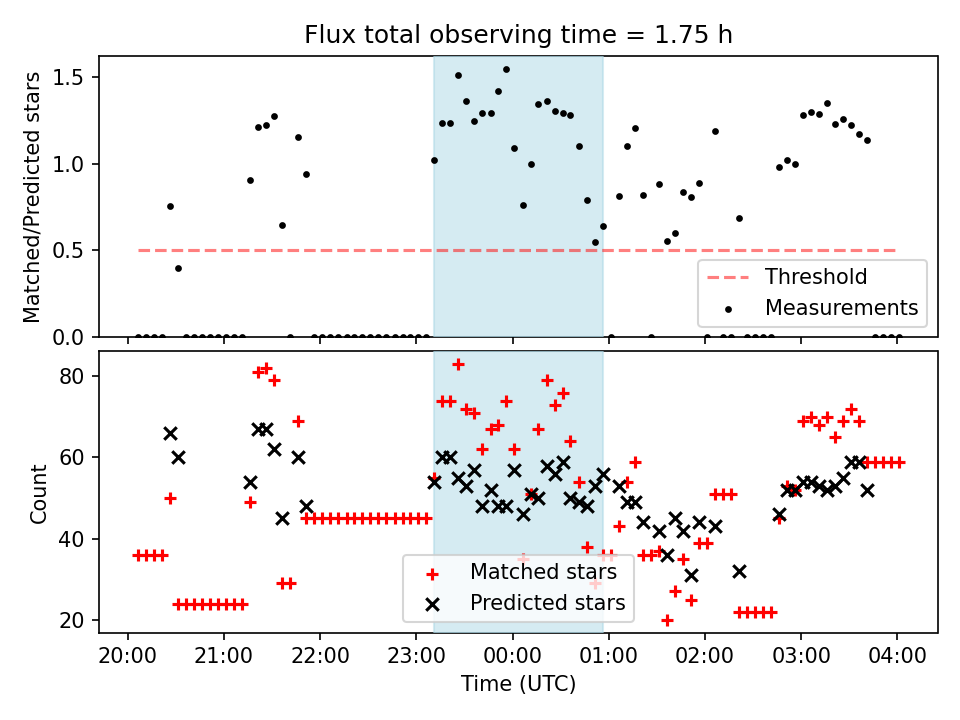 Flux total observing time = 1.75 h

Matched/Predicted stars

1.5
1.0
0.5
0.0

Threshold
Measurements

Count

80
60
40
20

Matched stars
Predicted stars

20:00
21:00
22:00
23:00
00:00
01:00
02:00
03:00
04:00

Time (UTC)